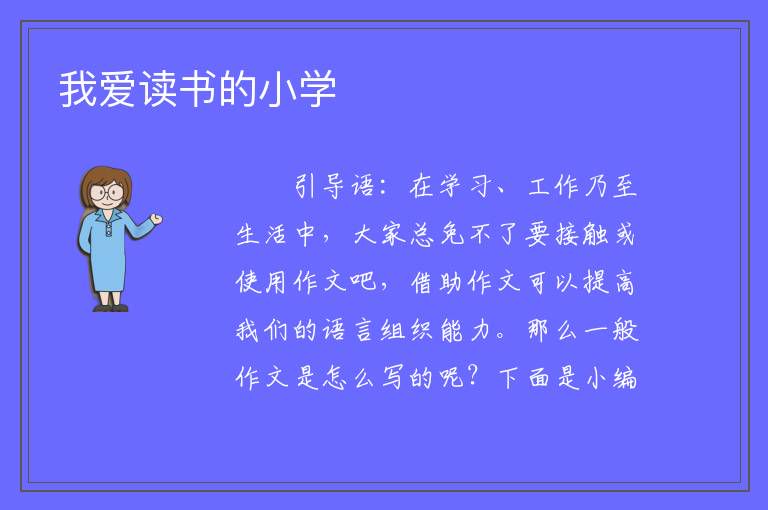 我爱读书的小学

引导语：在学习、工作乃至生活中，大家总免不了要接触或使用作文吧，借助作文可以提高我们的语言组织能力。那么一般作文是怎么写的呢？下面是小编